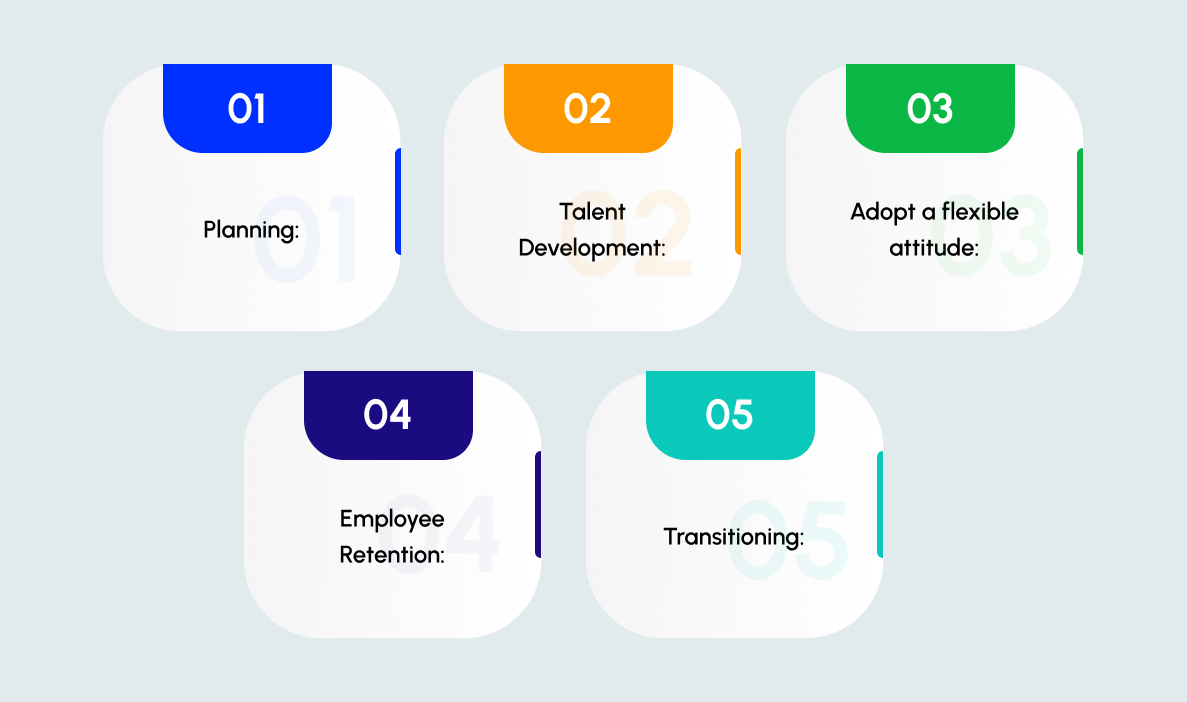 01

Planning:

02

Talent Development:

03

Adopt a flexible attitude:

04

Employee Retention:

05

Transitioning: